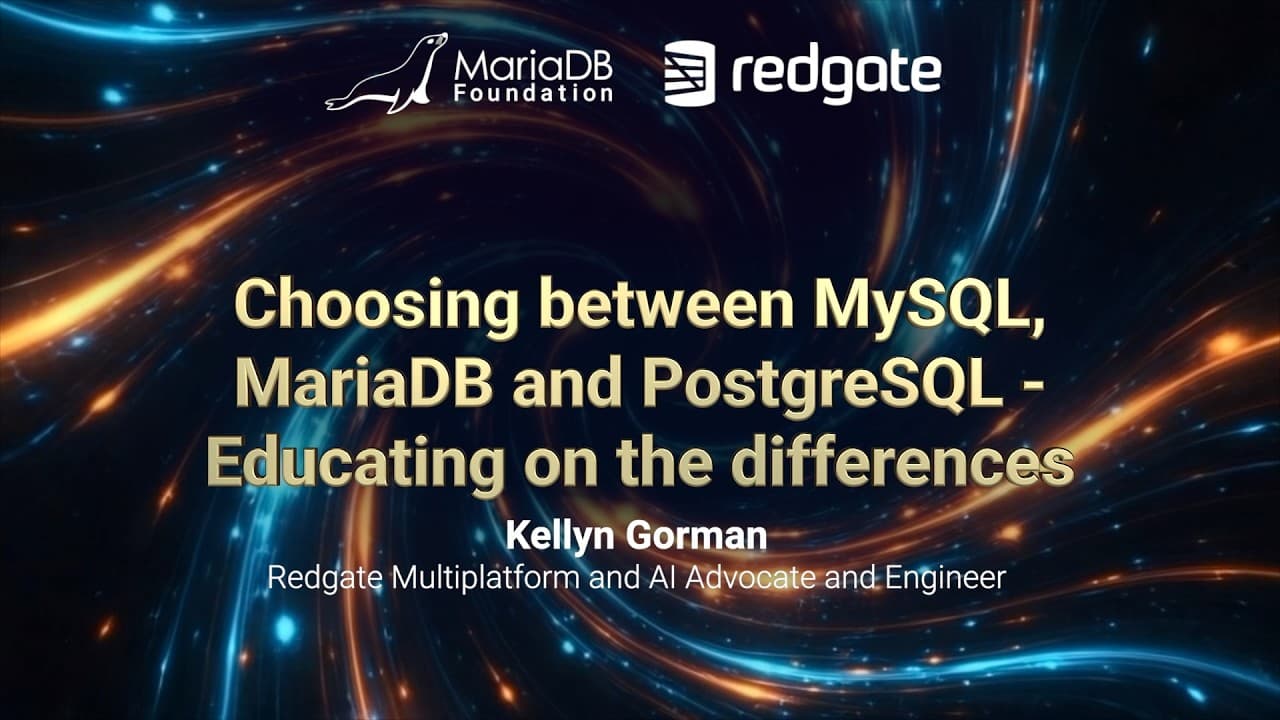 MariaDB Foundation

redgate

Choosing between MySQL, MariaDB and PostgreSQL - Educating on the differences

Kellyn Gorman

Redgate Multiplatform and AI Advocate and Engineer